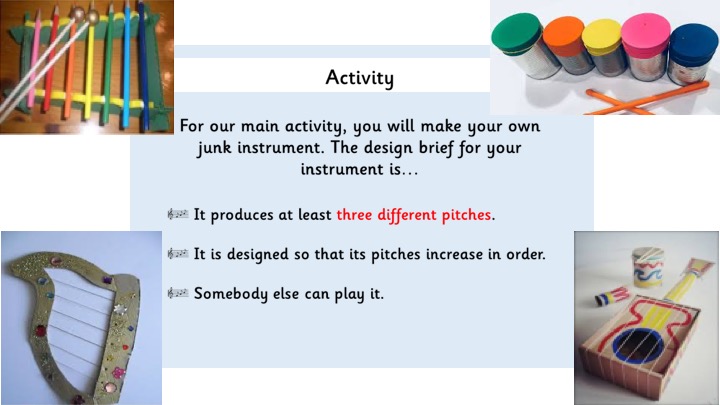 Activity

For our main activity, you will make your own junk instrument. The design brief for your instrument is…

It produces at least three different pitches.

It is designed so that its pitches increase in order.

Somebody else can play it.